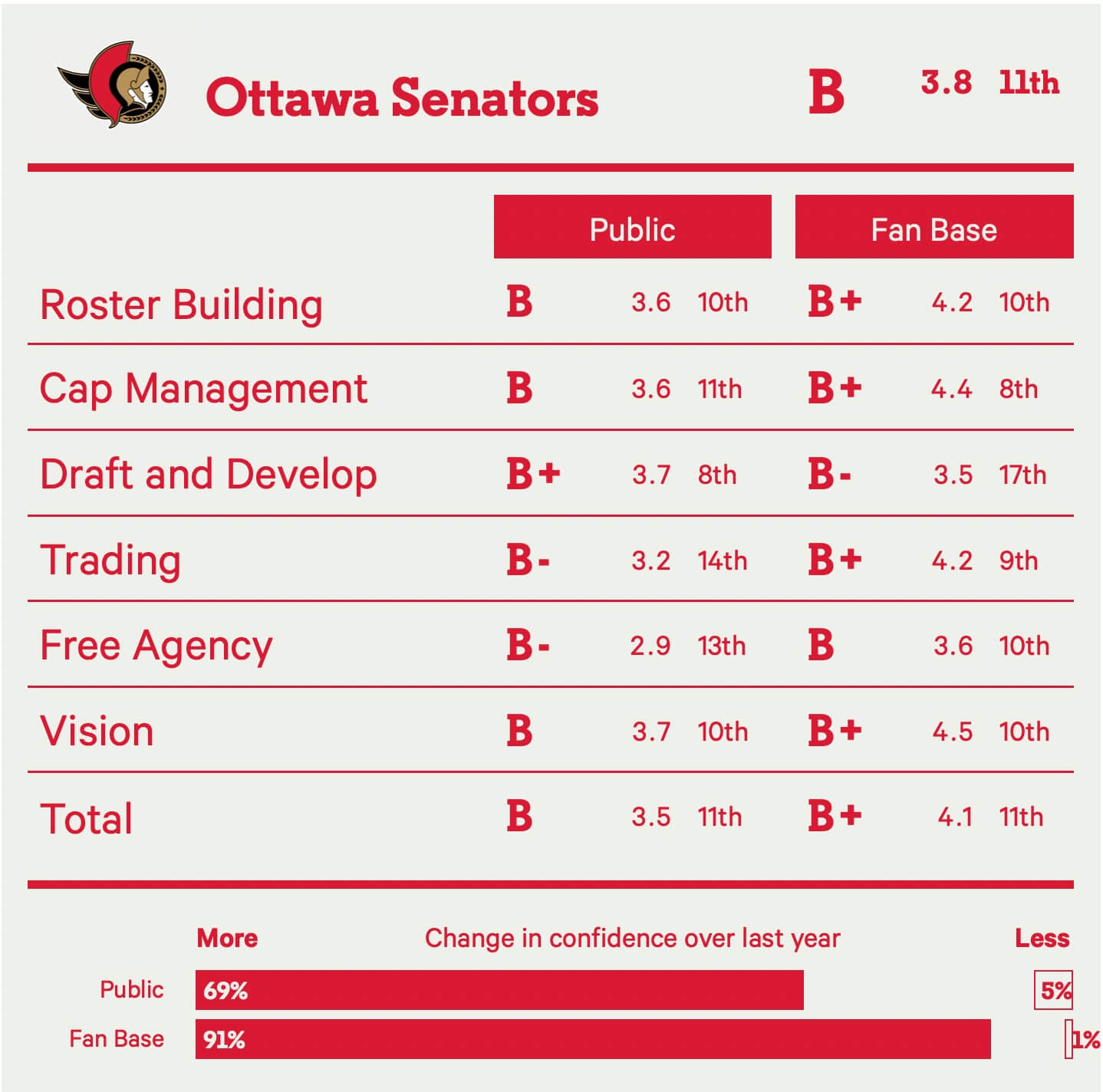 Ottawa Senators B 3.8 11th

| | Public | | | Fan Base | | |
|---|---|---|---|---|---|---|
| Roster Building | B | 3.6 | 10th | B+ | 4.2 | 10th |
| Cap Management | B | 3.6 | 11th | B+ | 4.4 | 8th |
| Draft and Develop | B+ | 3.7 | 8th | B- | 3.5 | 17th |
| Trading | B- | 3.2 | 14th | B+ | 4.2 | 9th |
| Free Agency | B- | 2.9 | 13th | B | 3.6 | 10th |
| Vision | B | 3.7 | 10th | B+ | 4.5 | 10th |
| Total | B | 3.5 | 11th | B+ | 4.1 | 11th |

More Change in confidence over last year Less

Public 69% 5%

Fan Base 91% 1%